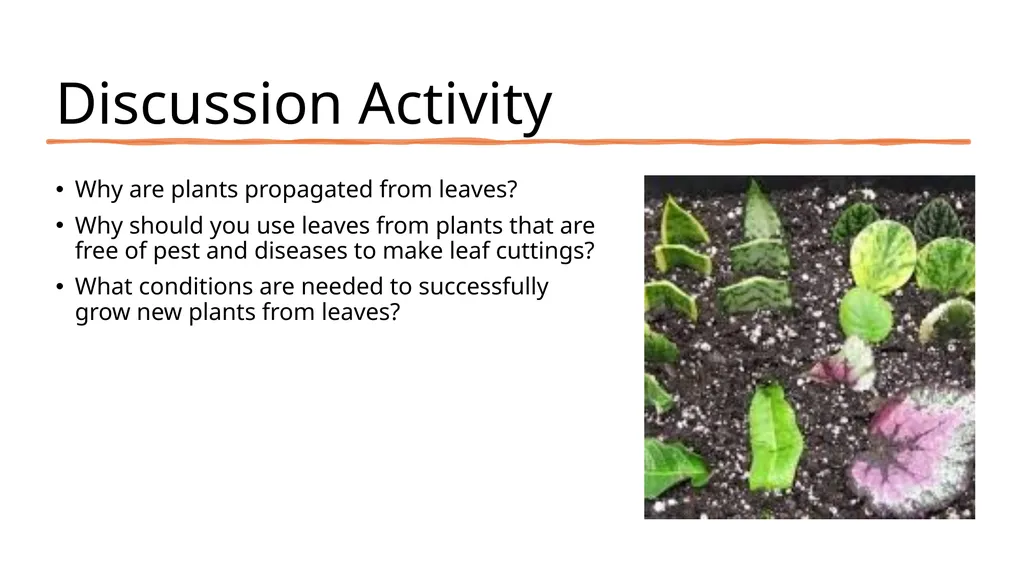 Discussion Activity

• Why are plants propagated from leaves?

• Why should you use leaves from plants that are free of pest and diseases to make leaf cuttings?

• What conditions are needed to successfully grow new plants from leaves?